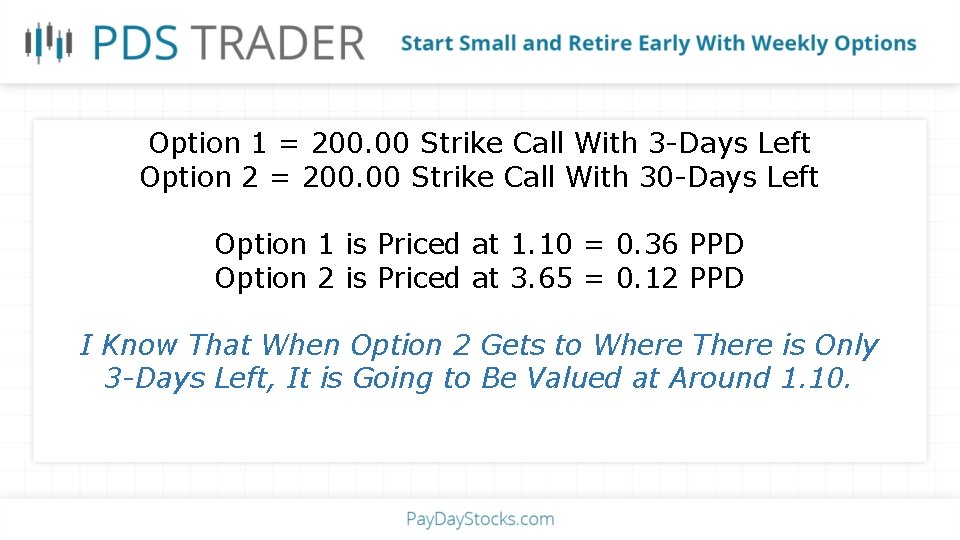 PDS TRADER

Start Small and Retire Early With Weekly Options

Option 1 = 200.00 Strike Call With 3-Days Left
Option 2 = 200.00 Strike Call With 30-Days Left

Option 1 is Priced at 1.10 = 0.36 PPD
Option 2 is Priced at 3.65 = 0.12 PPD

I Know That When Option 2 Gets to Where There is Only 3-Days Left, It is Going to Be Valued at Around 1.10.

PayDayStocks.com